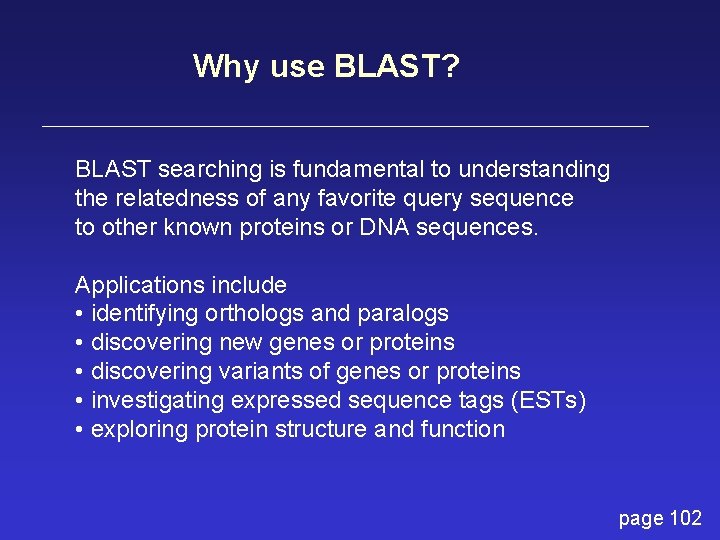 Why use BLAST?

BLAST searching is fundamental to understanding the relatedness of any favorite query sequence to other known proteins or DNA sequences.

Applications include
• identifying orthologs and paralogs
• discovering new genes or proteins
• discovering variants of genes or proteins
• investigating expressed sequence tags (ESTs)
• exploring protein structure and function

page 102